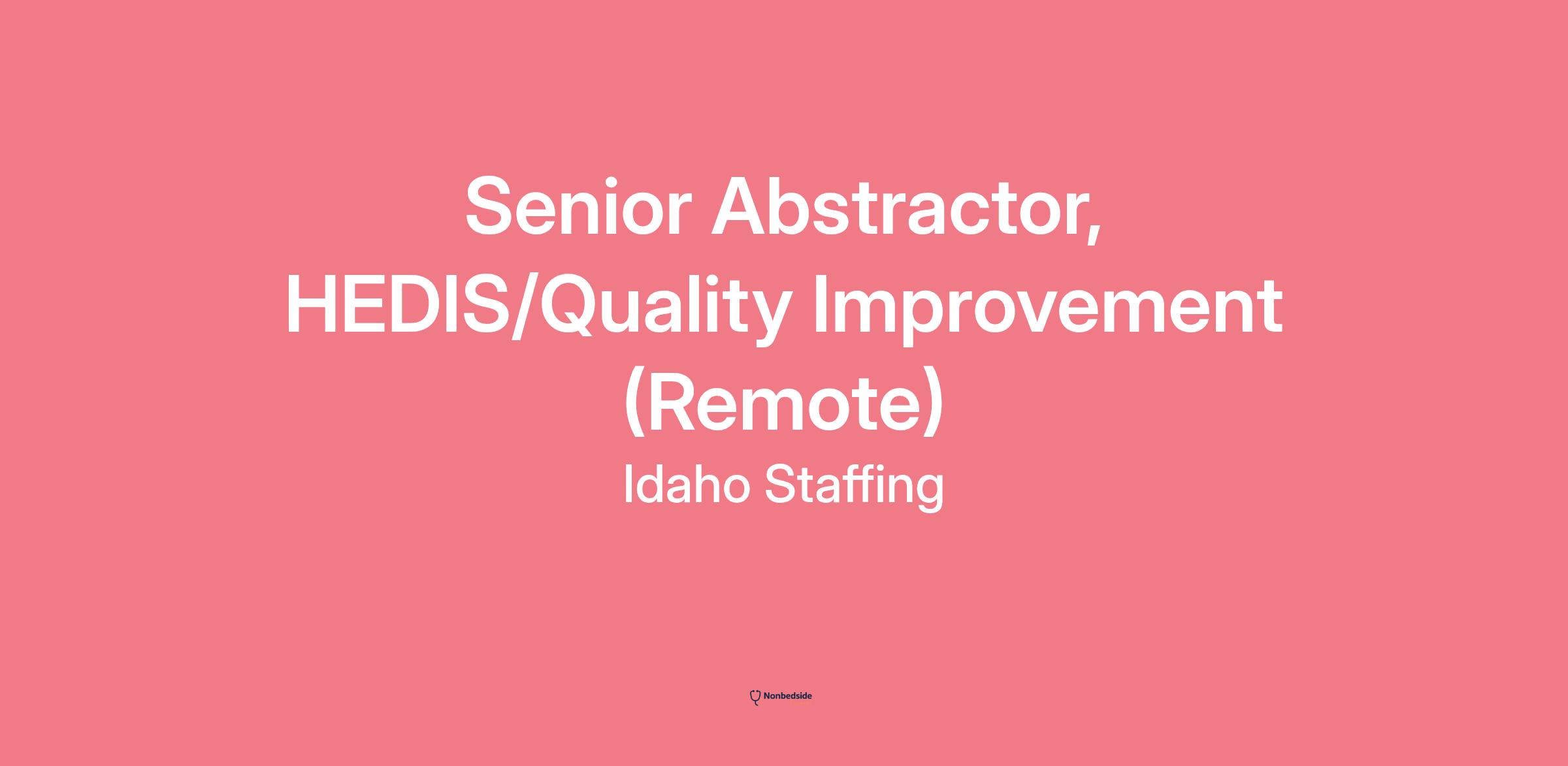 Senior Abstractor, HEDIS/Quality Improvement (Remote)

Idaho Staffing

Nonbedside